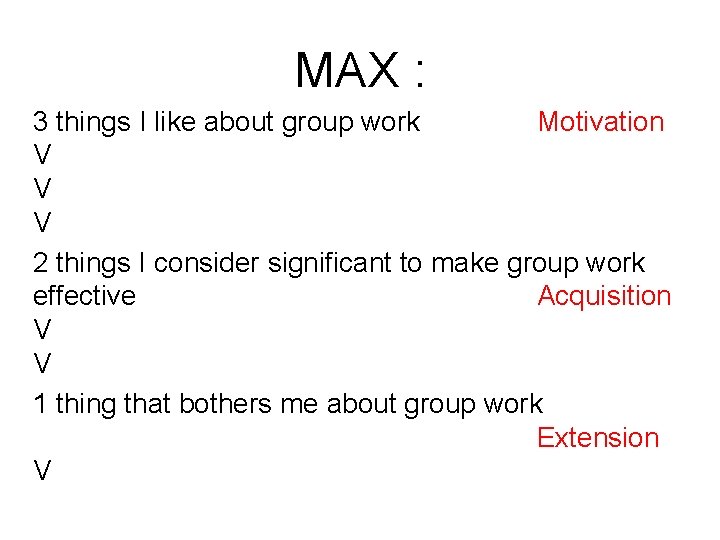 MAX :

3 things I like about group work Motivation
V
V
V

2 things I consider significant to make group work effective Acquisition
V
V

1 thing that bothers me about group work
Extension
V